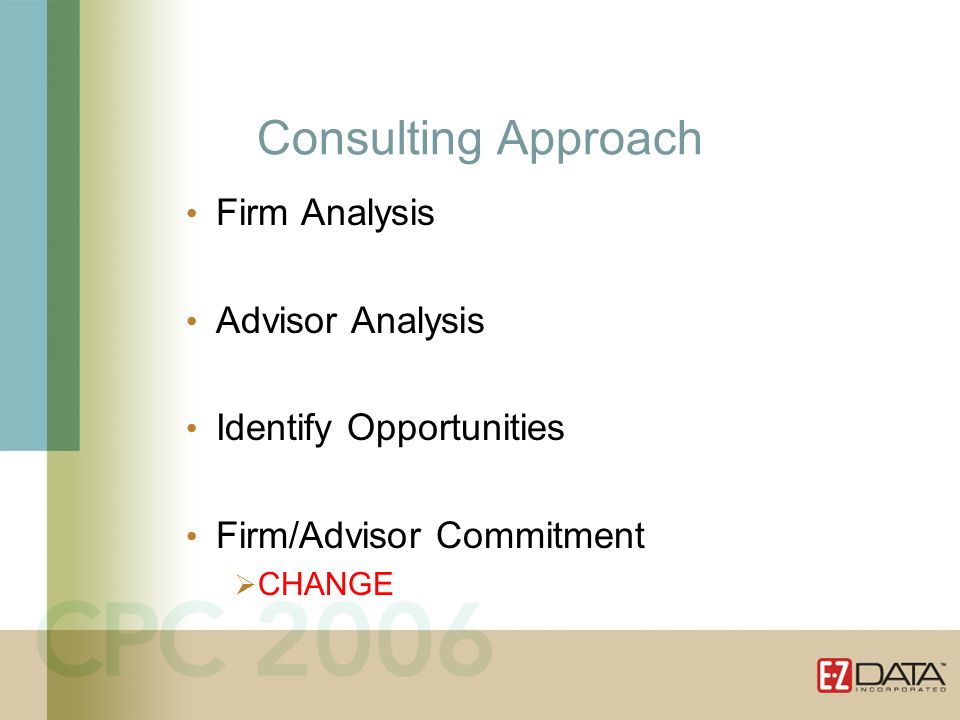 Consulting Approach

• Firm Analysis

• Advisor Analysis

• Identify Opportunities

• Firm/Advisor Commitment
  ➢ CHANGE

CPC 2006

E-Z DATA™ INCORPORATED